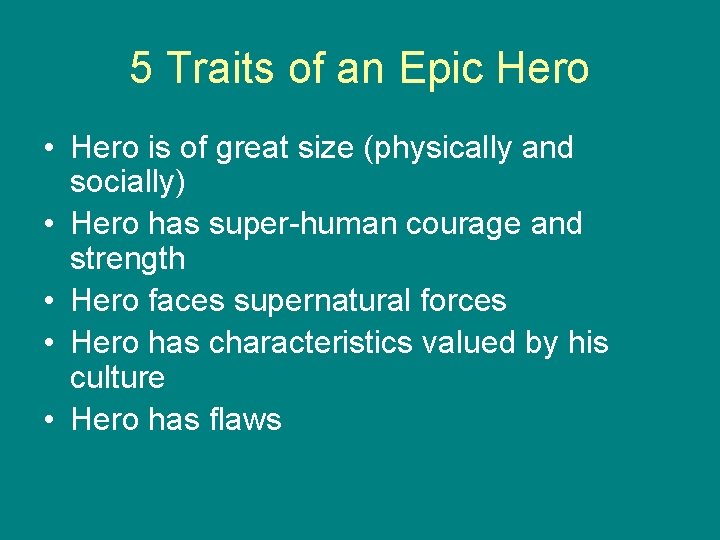 5 Traits of an Epic Hero

• Hero is of great size (physically and socially)
• Hero has super-human courage and strength
• Hero faces supernatural forces
• Hero has characteristics valued by his culture
• Hero has flaws